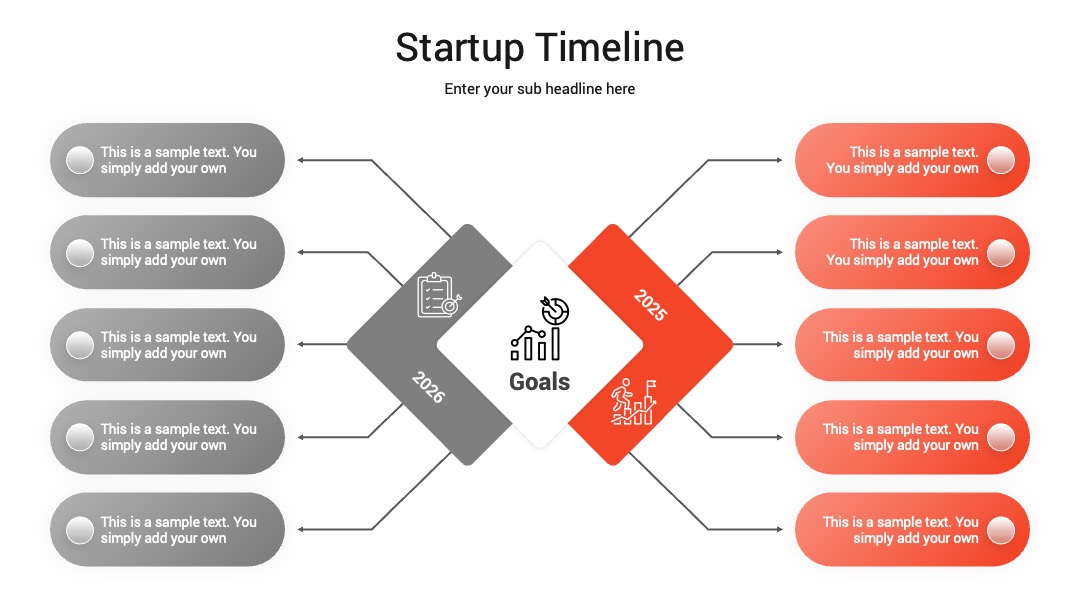 Startup Timeline

Enter your sub headline here

This is a sample text. You simply add your own

This is a sample text. You simply add your own

This is a sample text. You simply add your own

This is a sample text. You simply add your own

This is a sample text. You simply add your own

2026

Goals

2025

This is a sample text. You simply add your own

This is a sample text. You simply add your own

This is a sample text. You simply add your own

This is a sample text. You simply add your own

This is a sample text. You simply add your own